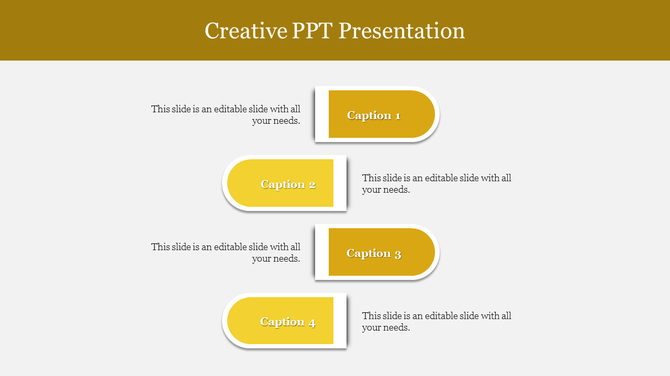 Creative PPT Presentation

This slide is an editable slide with all your needs.

Caption 1

Caption 2

This slide is an editable slide with all your needs.

This slide is an editable slide with all your needs.

Caption 3

Caption 4

This slide is an editable slide with all your needs.